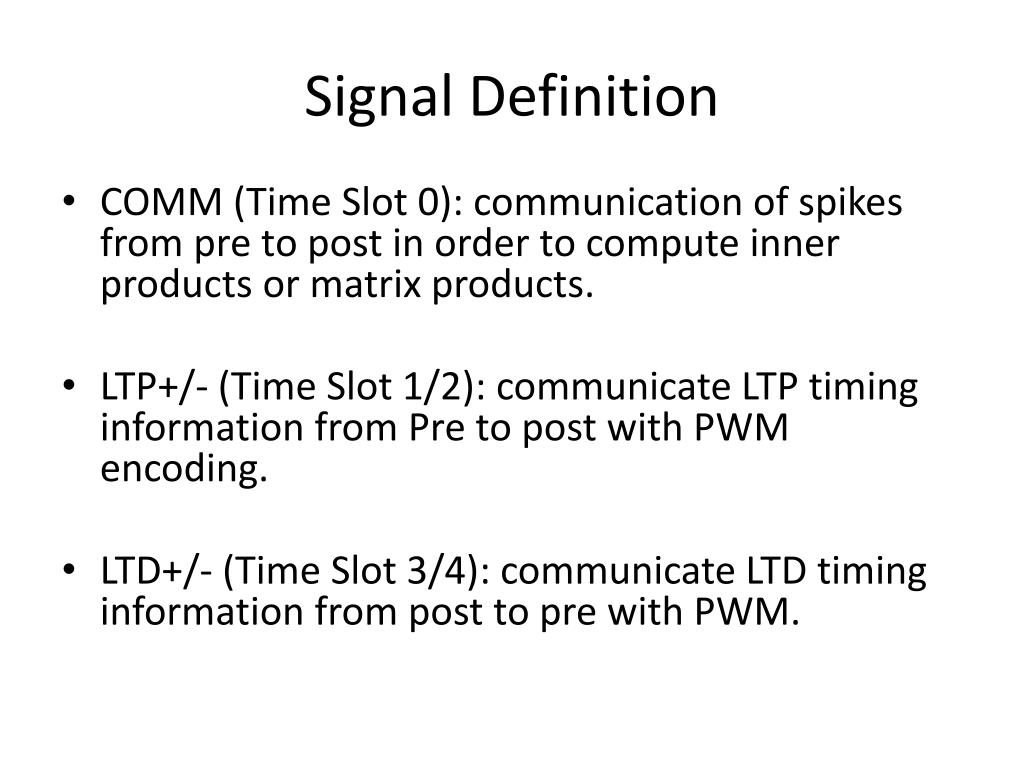 Signal Definition

• COMM (Time Slot 0): communication of spikes from pre to post in order to compute inner products or matrix products.

• LTP+/- (Time Slot 1/2): communicate LTP timing information from Pre to post with PWM encoding.

• LTD+/- (Time Slot 3/4): communicate LTD timing information from post to pre with PWM.